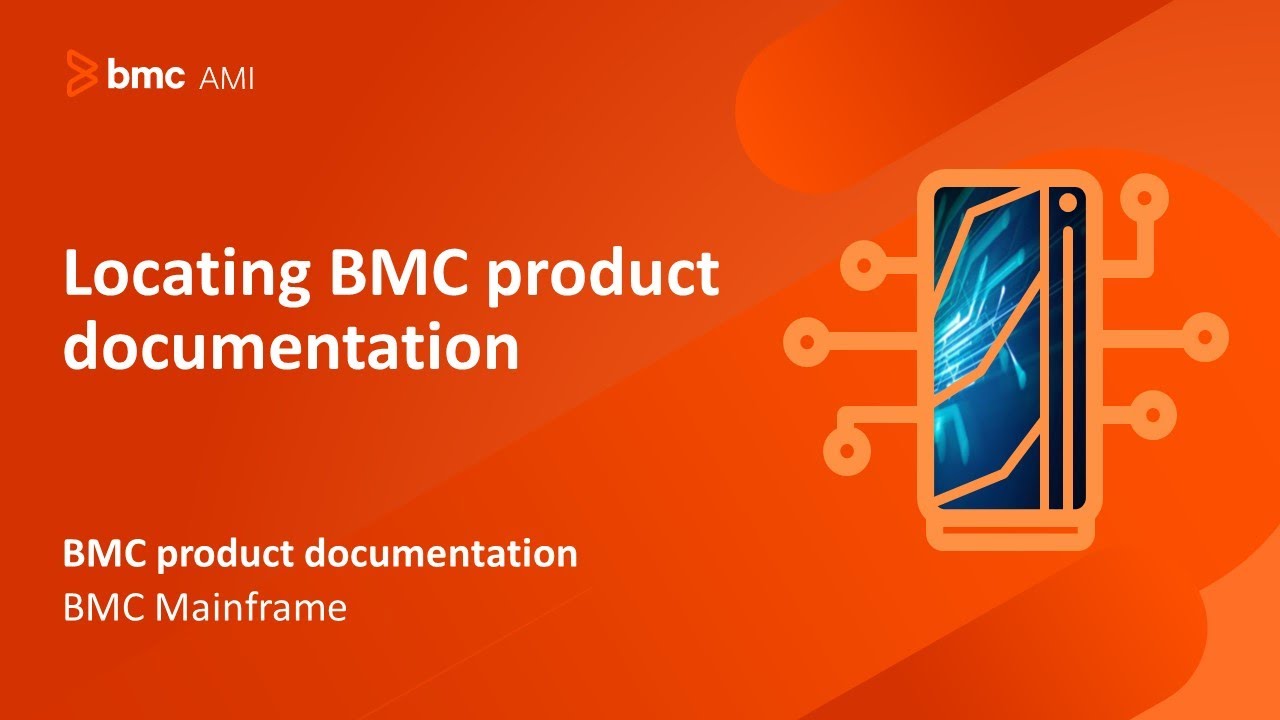 bmc AMI

Locating BMC product documentation

BMC product documentation
BMC Mainframe